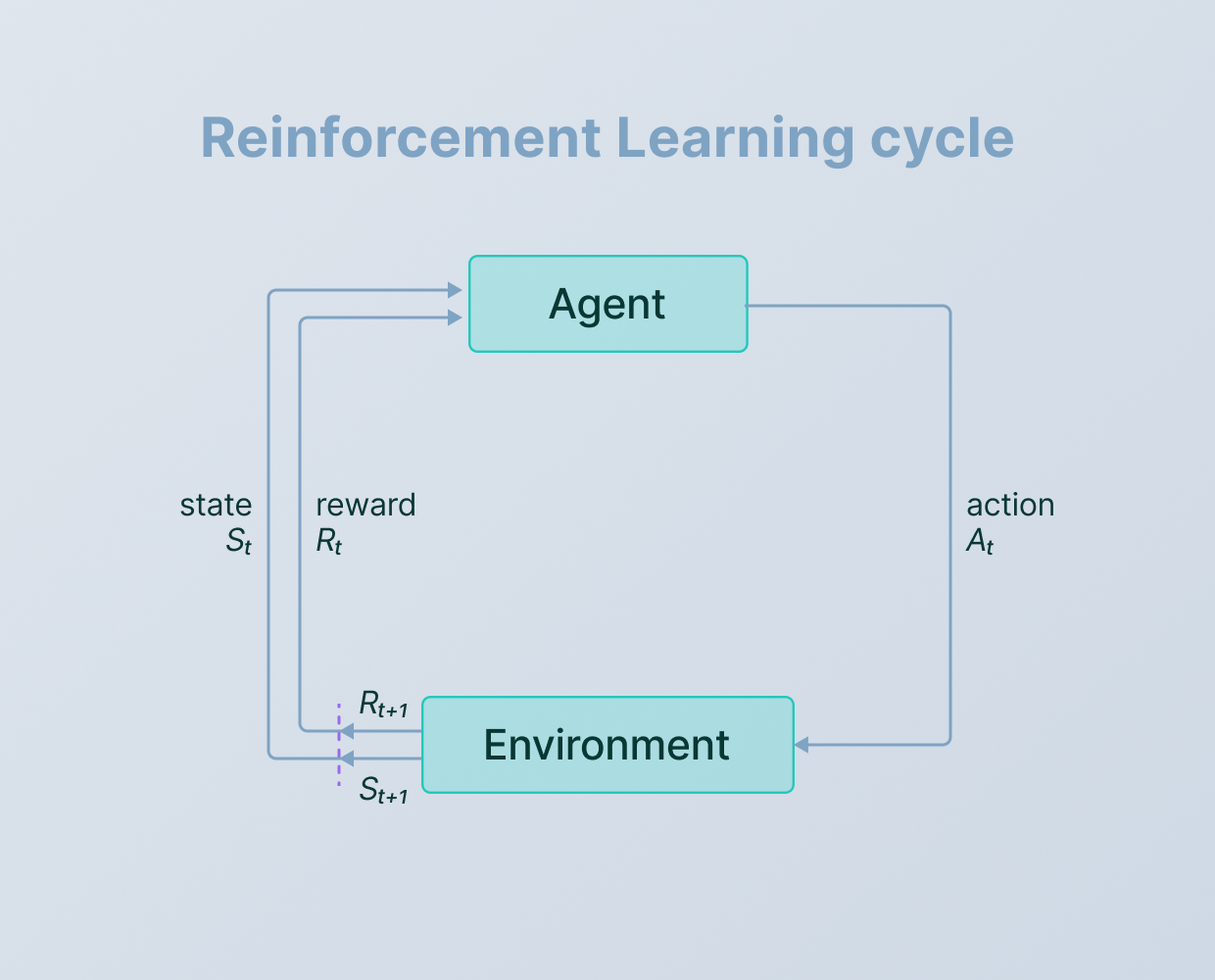 Reinforcement Learning cycle

Agent

state
$S_t$

reward
$R_t$

action
$A_t$

$R_{t+1}$

Environment

$S_{t+1}$